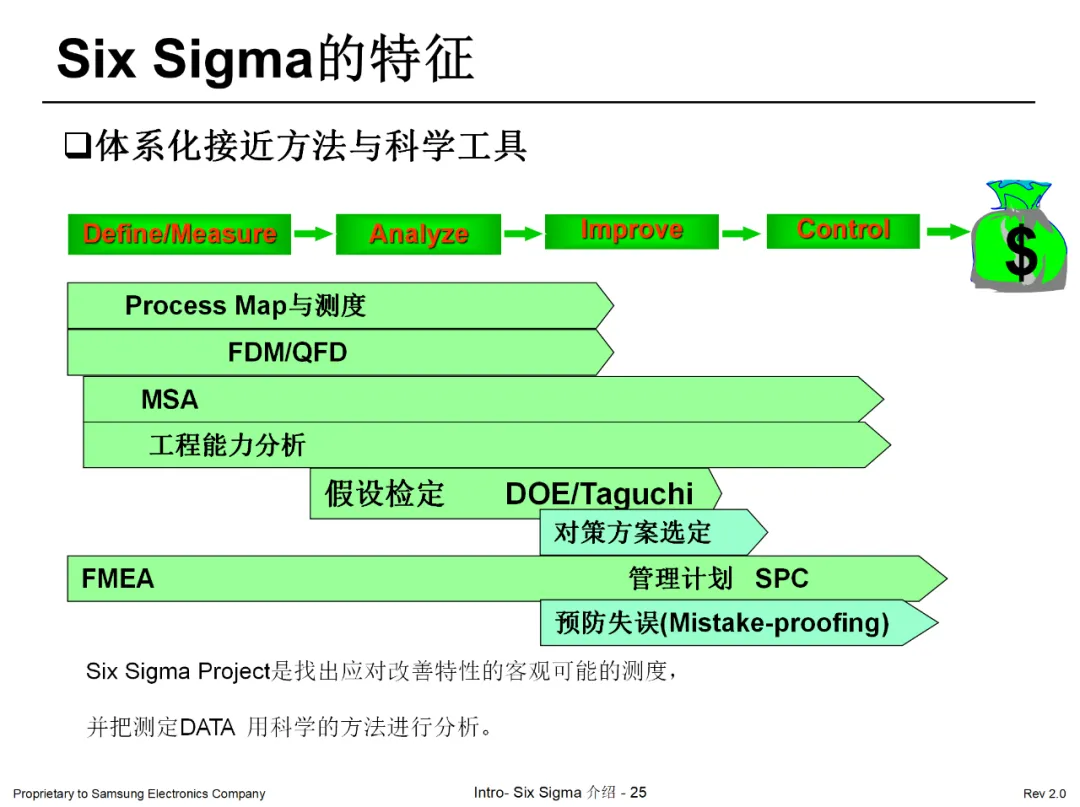 Six Sigma的特征

❑体系化接近方法与科学工具

Define/Measure Analyze Improve Control

$

Process Map与测度

FDM/QFD

MSA

工程能力分析

假设检定 DOE/Taguchi

对策方案选定

FMEA 管理计划 SPC

预防失误(Mistake-proofing)

Six Sigma Project是找出应对改善特性的客观可能的测度，

并把测定DATA 用科学的方法进行分析。

Proprietary to Samsung Electronics Company

Intro- Six Sigma 介绍 - 25

Rev 2.0